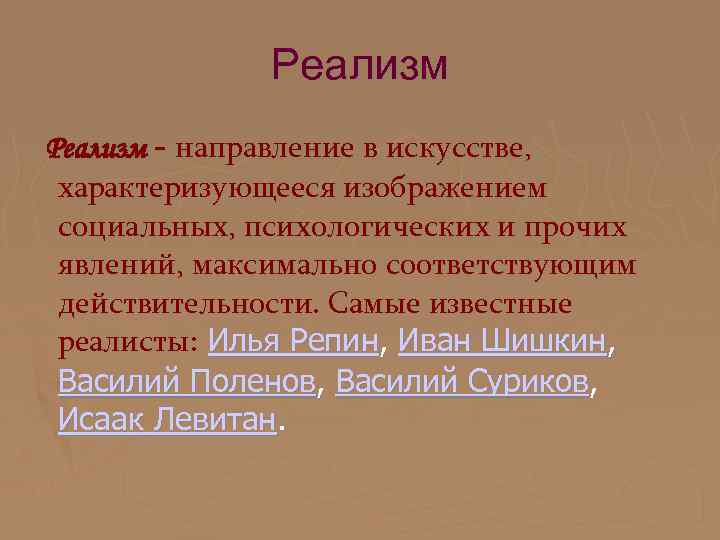 Реализм

Реализм - направление в искусстве, характеризующееся изображением социальных, психологических и прочих явлений, максимально соответствующим действительности. Самые известные реалисты: Илья Репин, Иван Шишкин, Василий Поленов, Василий Суриков, Исаак Левитан.